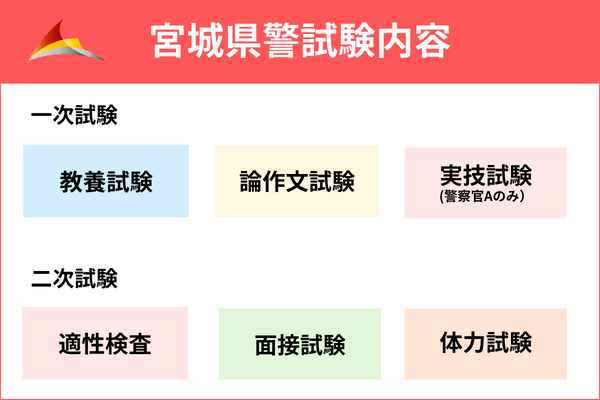 宮城県警試験内容

一次試験

教養試験

論作文試験

実技試験
(警察官Aのみ)

二次試験

適性検査

面接試験

体力試験